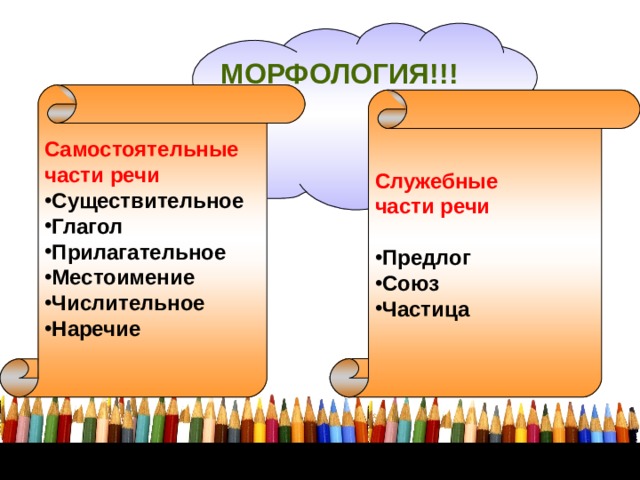 МОРФОЛОГИЯ!!!

Самостоятельные части речи
•Существительное
•Глагол
•Прилагательное
•Местоимение
•Числительное
•Наречие

Служебные части речи

•Предлог
•Союз
•Частица